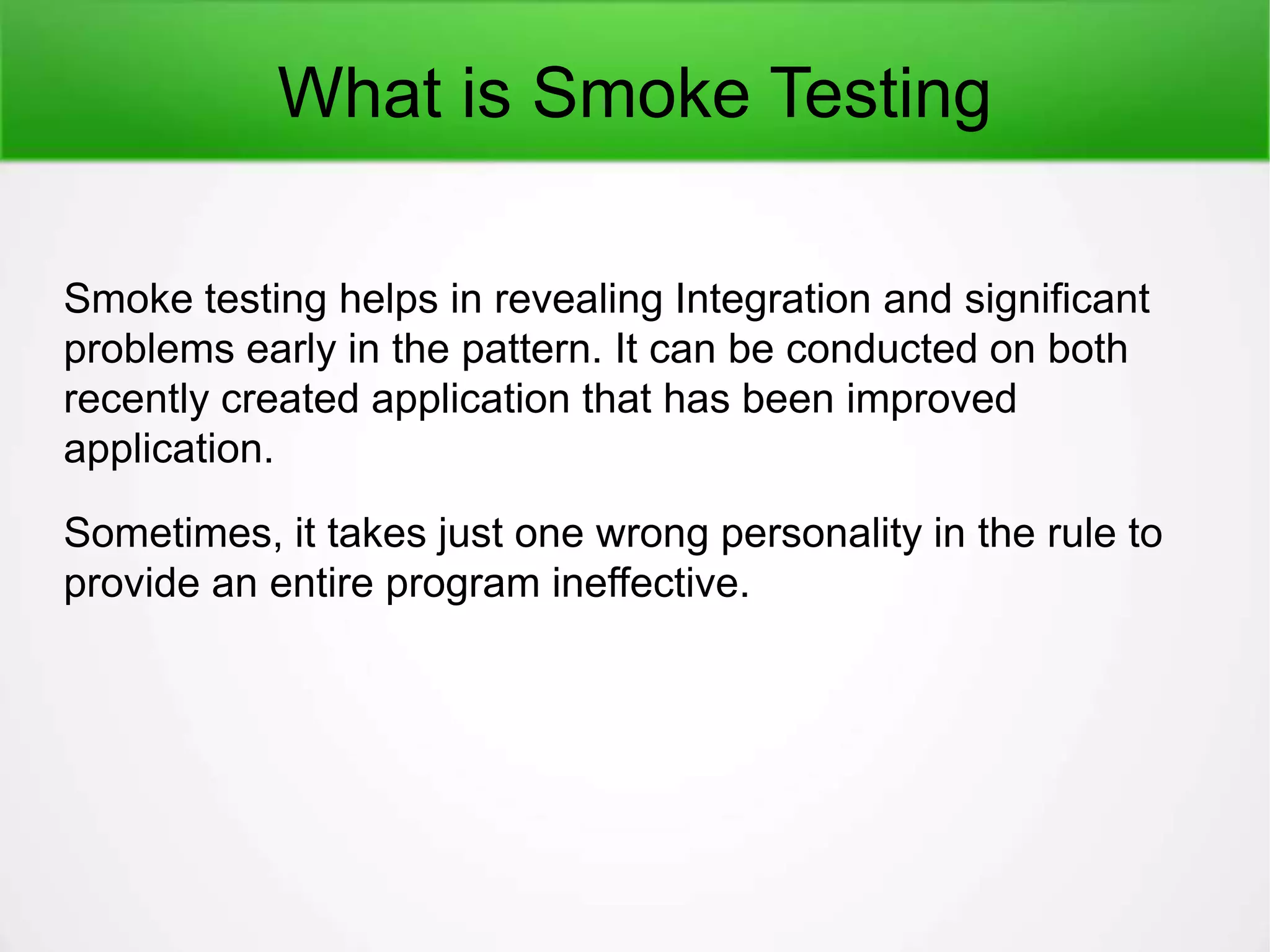 What is Smoke Testing

Smoke testing helps in revealing Integration and significant problems early in the pattern. It can be conducted on both recently created application that has been improved application.

Sometimes, it takes just one wrong personality in the rule to provide an entire program ineffective.